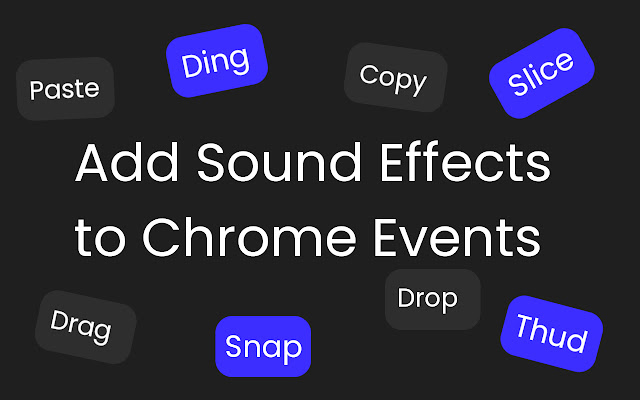 Paste

Ding

Copy

Slice

Add Sound Effects to Chrome Events

Drag

Snap

Drop

Thud